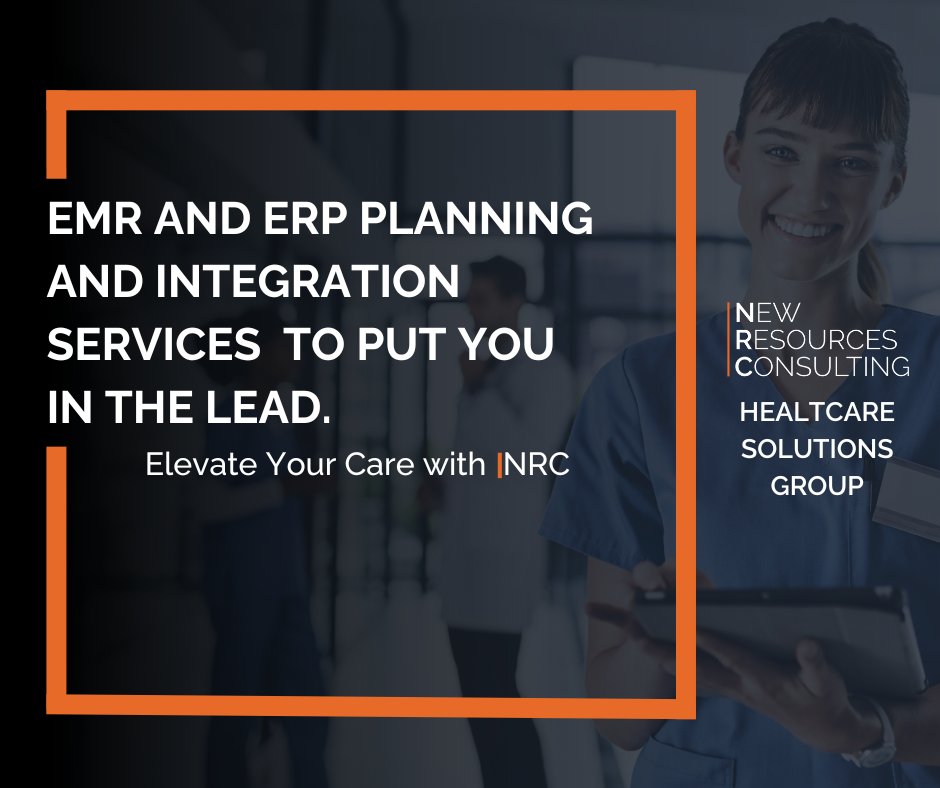 EMR AND ERP PLANNING AND INTEGRATION SERVICES  TO PUT YOU IN THE LEAD.

Elevate Your Care with NRC

NEW
RESOURCES
CONSULTING

HEALTCARE
SOLUTIONS
GROUP